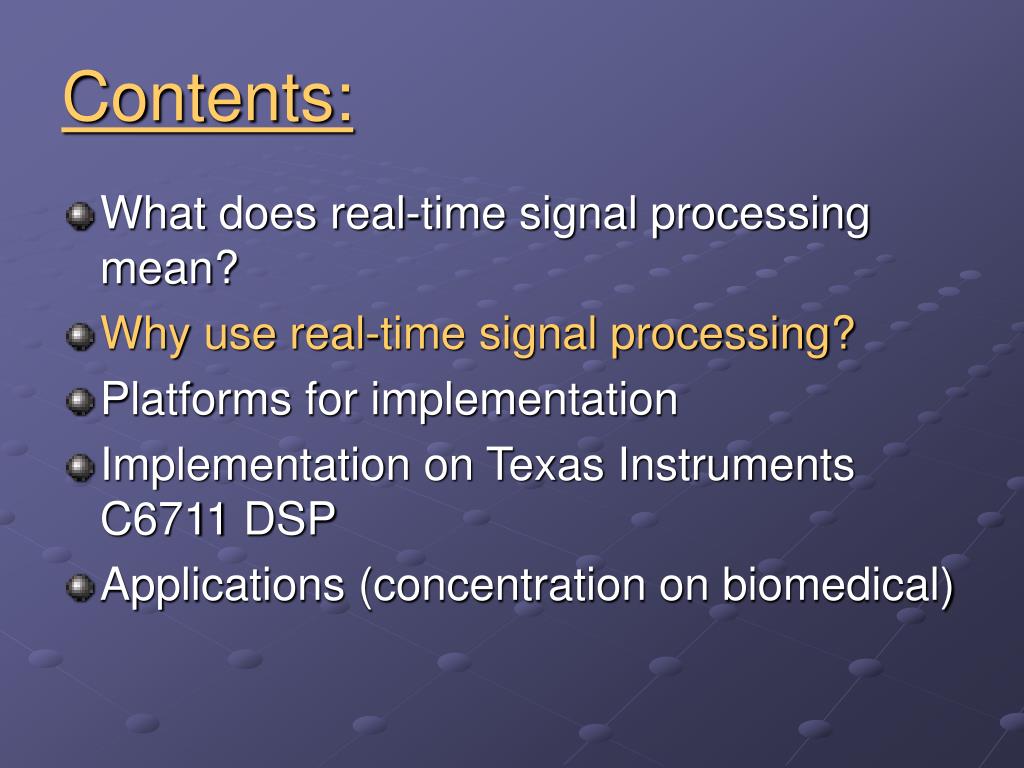 Contents:

What does real-time signal processing mean?

Why use real-time signal processing?

Platforms for implementation

Implementation on Texas Instruments C6711 DSP

Applications (concentration on biomedical)